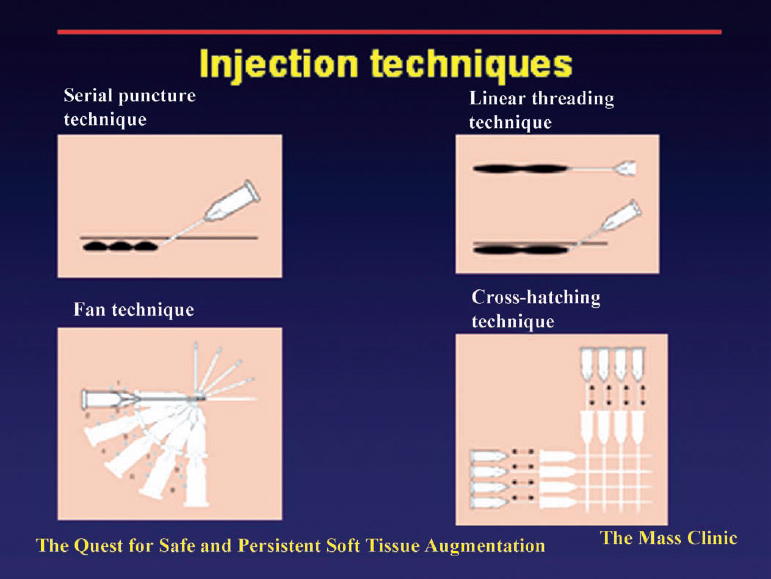 Injection techniques

Serial puncture technique

Linear threading technique

Fan technique

Cross-hatching technique

The Quest for Safe and Persistent Soft Tissue Augmentation

The Mass Clinic